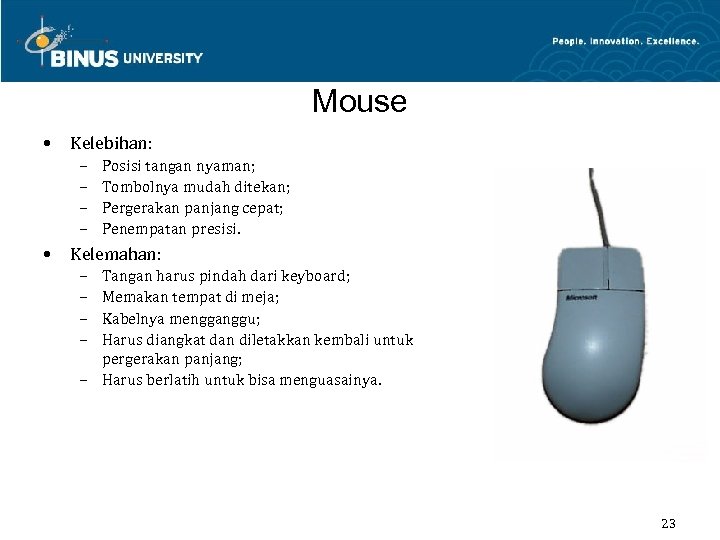 BINUS UNIVERSITY

People. Innovation. Excellence.

Mouse

• Kelebihan:
  – Posisi tangan nyaman;
  – Tombolnya mudah ditekan;
  – Pergerakan panjang cepat;
  – Penempatan presisi.
• Kelemahan:
  – Tangan harus pindah dari keyboard;
  – Memakan tempat di meja;
  – Kabelnya mengganggu;
  – Harus diangkat dan diletakkan kembali untuk pergerakan panjang;
  – Harus berlatih untuk bisa menguasainya.

Microsoft

23